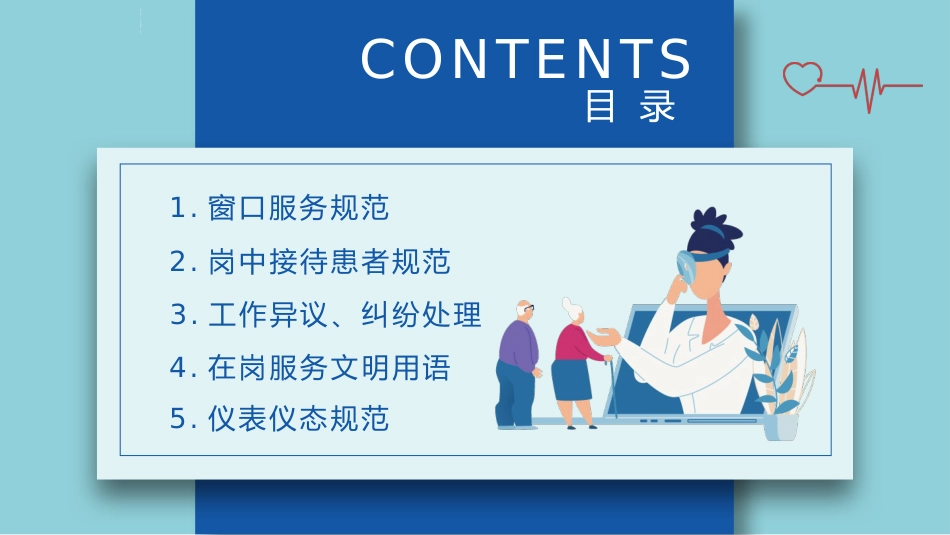 CONTENTS
目 录

1. 窗口服务规范
2. 岗中接待患者规范
3. 工作异议、纠纷处理
4. 在岗服务文明用语
5. 仪表仪态规范